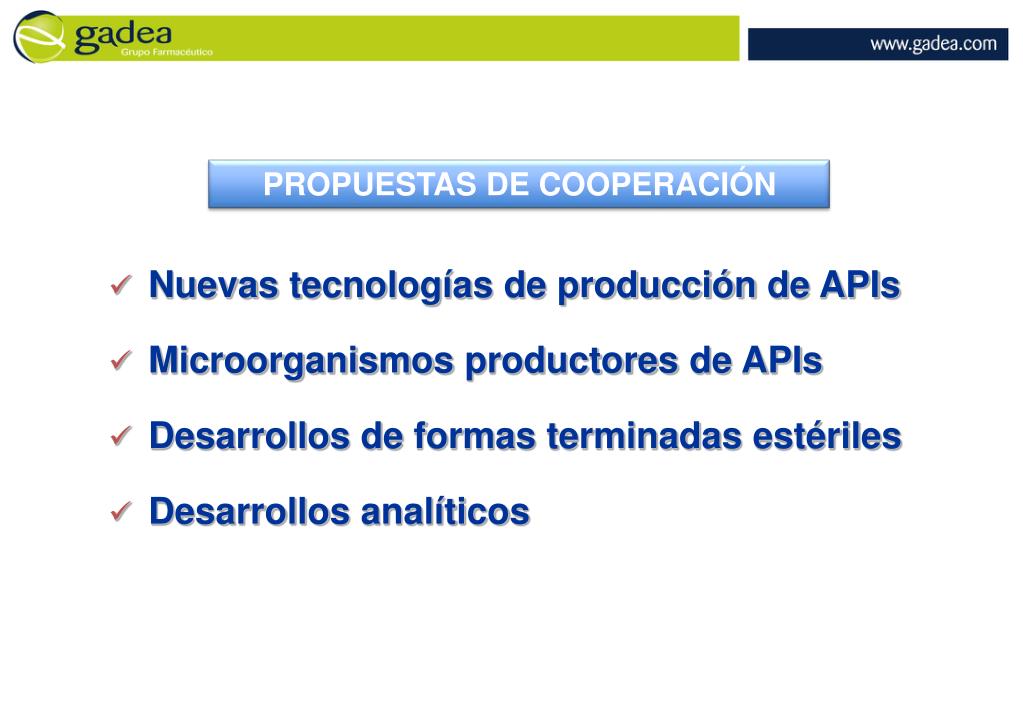 gadea
Grupo Farmacéutico

www.gadea.com

PROPUESTAS DE COOPERACIÓN

✓ Nuevas tecnologías de producción de APIs

✓ Microorganismos productores de APIs

✓ Desarrollos de formas terminadas estériles

✓ Desarrollos analíticos